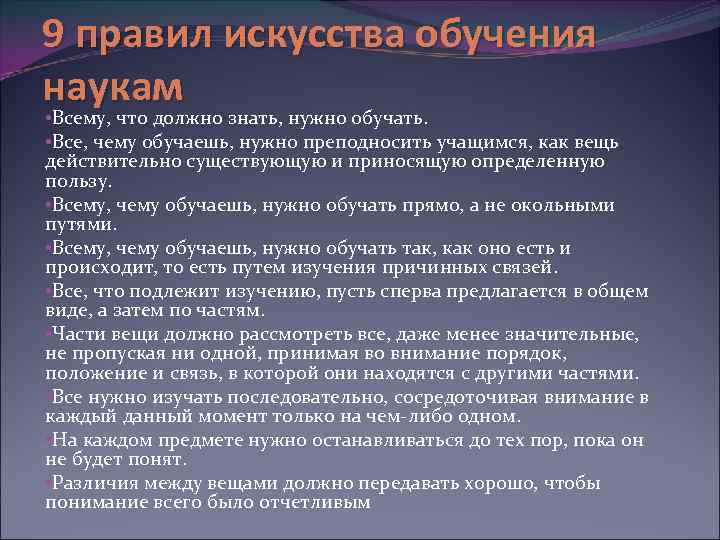 9 правил искусства обучения наукам

•Всему, что должно знать, нужно обучать.

•Все, чему обучаешь, нужно преподносить учащимся, как вещь действительно существующую и приносящую определенную пользу.

•Всему, чему обучаешь, нужно обучать прямо, а не окольными путями.

•Всему, чему обучаешь, нужно обучать так, как оно есть и происходит, то есть путем изучения причинных связей.

•Все, что подлежит изучению, пусть сперва предлагается в общем виде, а затем по частям.

•Части вещи должно рассмотреть все, даже менее значительные, не пропуская ни одной, принимая во внимание порядок, положение и связь, в которой они находятся с другими частями.

•Все нужно изучать последовательно, сосредоточивая внимание в каждый данный момент только на чем-либо одном.

•На каждом предмете нужно останавливаться до тех пор, пока он не будет понят.

•Различия между вещами должно передавать хорошо, чтобы понимание всего было отчетливым